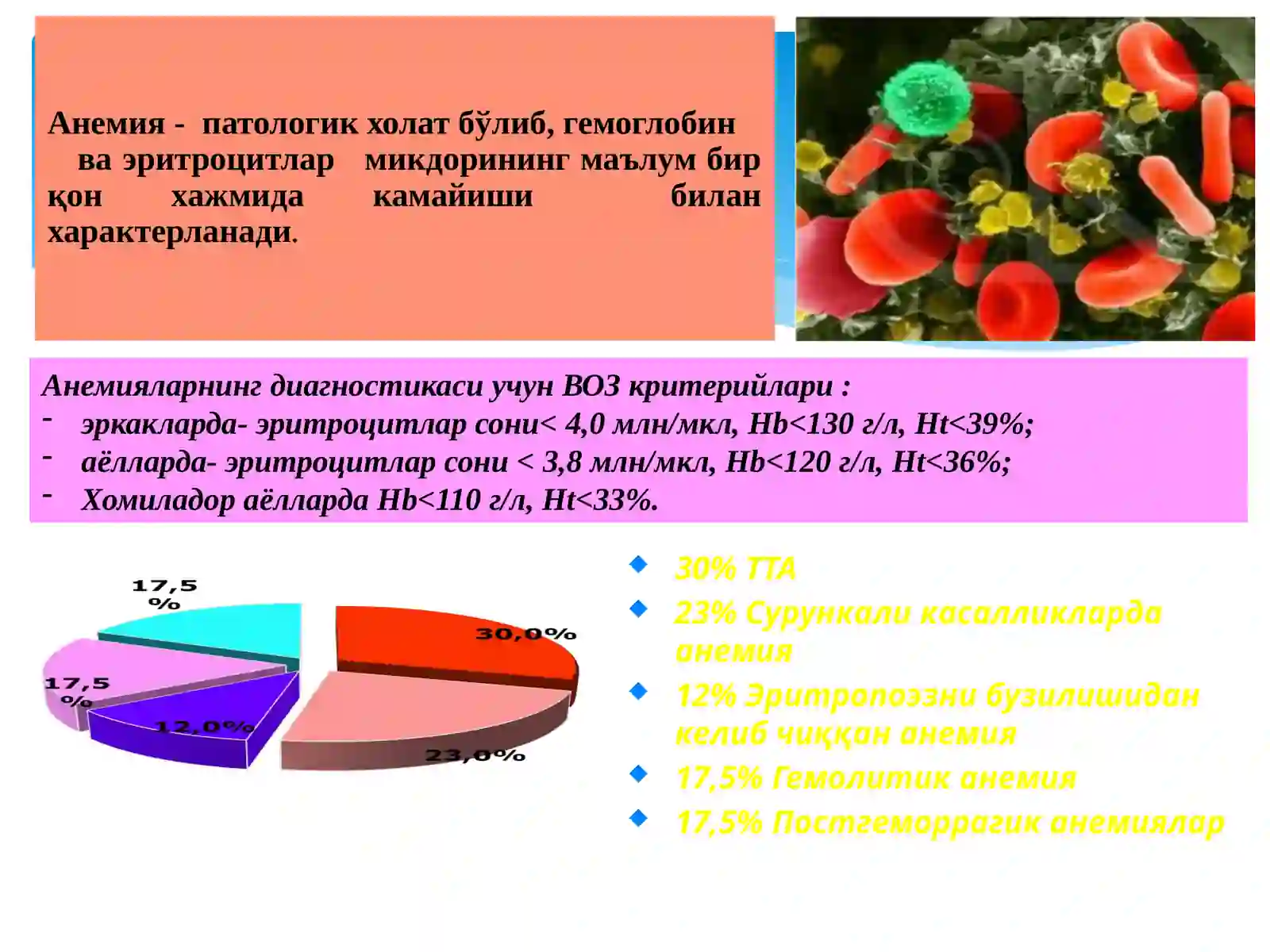 Анемия - патологик холат бўлиб, гемоглобин ва эритроцитлар микдорининг маълум бир қон хажмида камайиши билан характерланади.

Анемияларнинг диагностикаси учун ВОЗ критерийлари :
- эркакларда- эритроцитлар сони< 4,0 млн/мкл, Hb<130 г/л, Ht<39%;
- аёлларда- эритроцитлар сони < 3,8 млн/мкл, Hb<120 г/л, Ht<36%;
- Хомиладор аёлларда Hb<110 г/л, Ht<33%.

17,5 %
30,0%
17,5 %
12,0%
23,0%

30% ТТА
23% Сурункали касалликларда анемия
12% Эритропоэзни бузилишидан келиб чиққан анемия
17,5% Гемолитик анемия
17,5% Постгеморрагик анемиялар